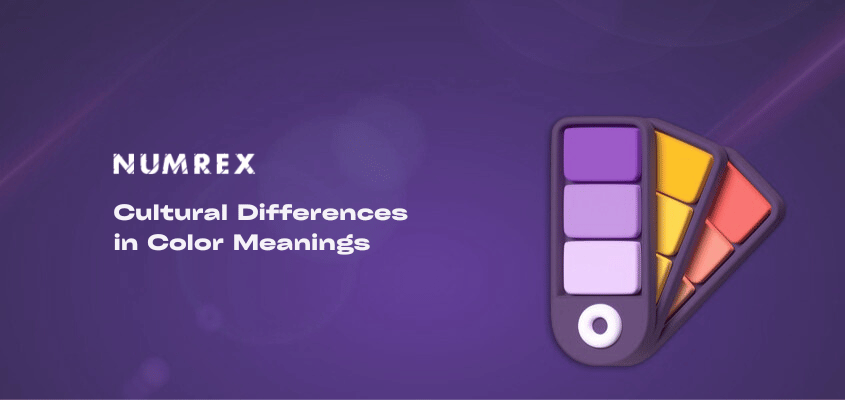 NUMREX

Cultural Differences in Color Meanings